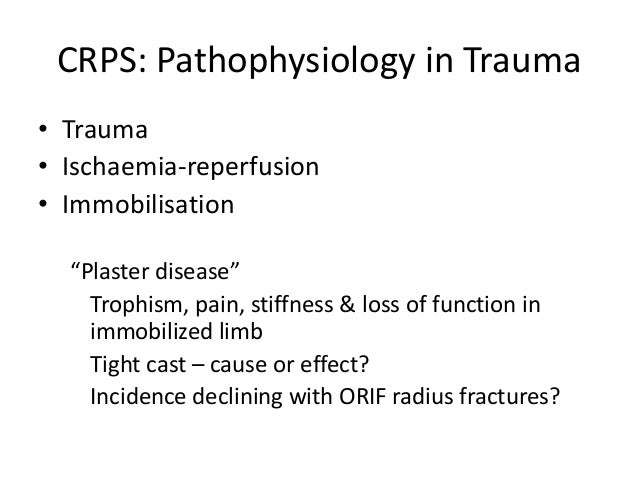 CRPS: Pathophysiology in Trauma

• Trauma
• Ischaemia-reperfusion
• Immobilisation

“Plaster disease”

Trophism, pain, stiffness & loss of function in immobilized limb

Tight cast – cause or effect?

Incidence declining with ORIF radius fractures?